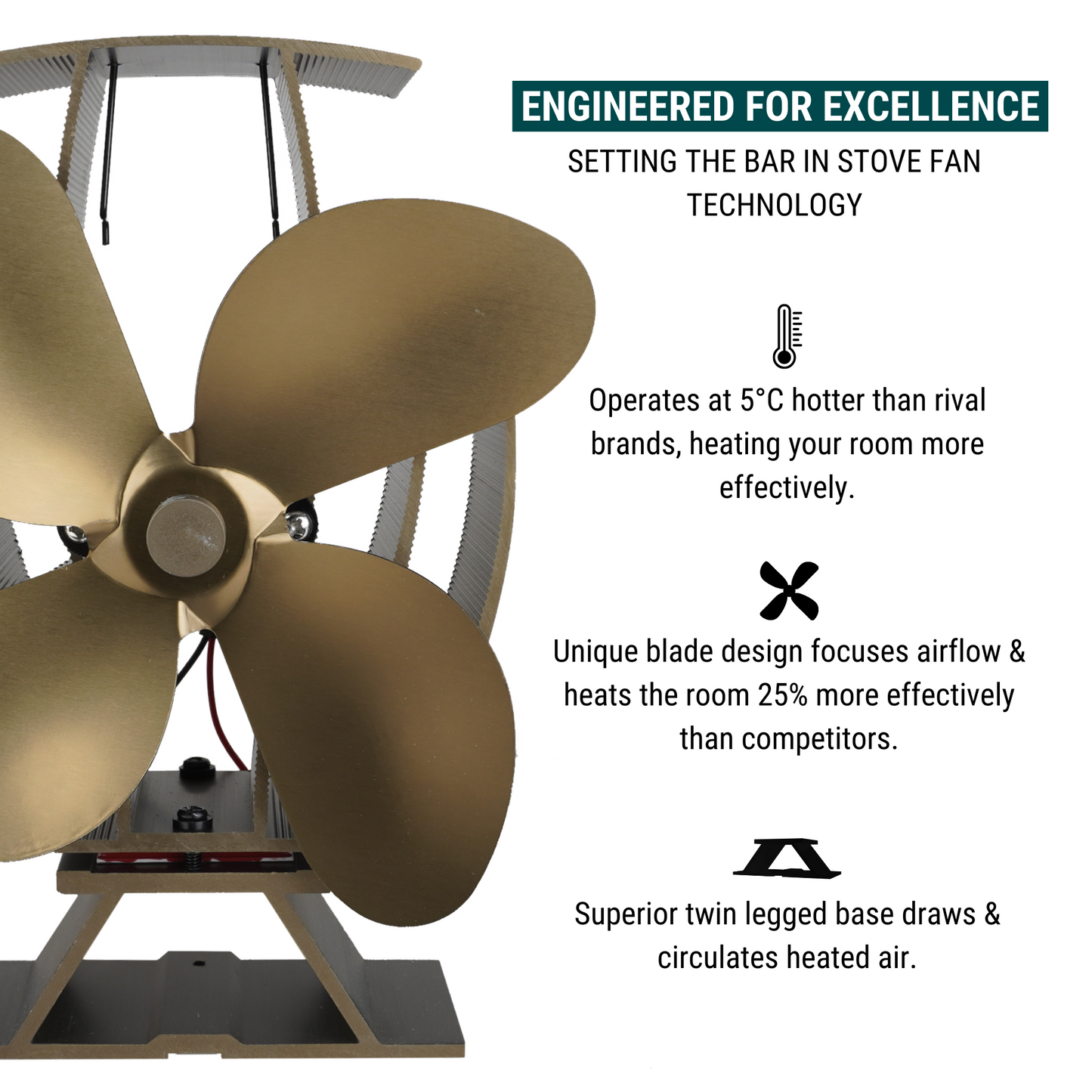 ENGINEERED FOR EXCELLENCE

SETTING THE BAR IN STOVE FAN TECHNOLOGY

Operates at 5°C hotter than rival brands, heating your room more effectively.

Unique blade design focuses airflow & heats the room 25% more effectively than competitors.

Superior twin legged base draws & circulates heated air.